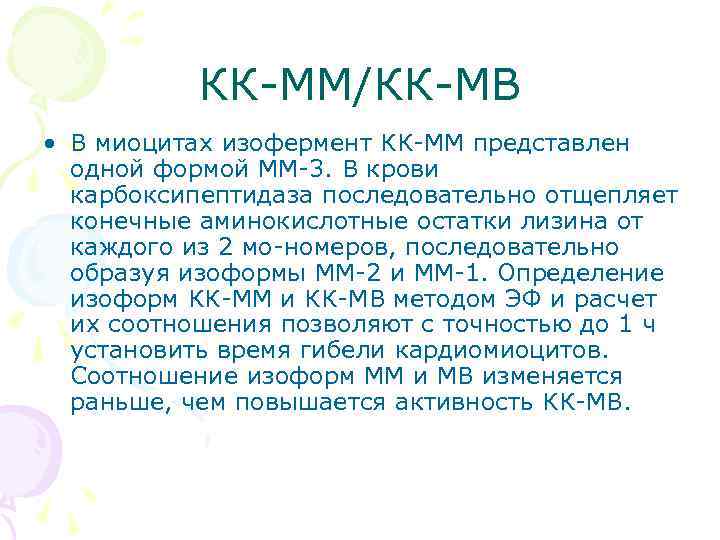 КК-ММ/КК-МВ

• В миоцитах изофермент КК-ММ представлен одной формой ММ-3. В крови карбоксипептидаза последовательно отщепляет конечные аминокислотные остатки лизина от каждого из 2 мо-номеров, последовательно образуя изоформы ММ-2 и ММ-1. Определение изоформ КК-ММ и КК-МВ методом ЭФ и расчет их соотношения позволяют с точностью до 1 ч установить время гибели кардиомиоцитов. Соотношение изоформ ММ и МВ изменяется раньше, чем повышается активность КК-МВ.